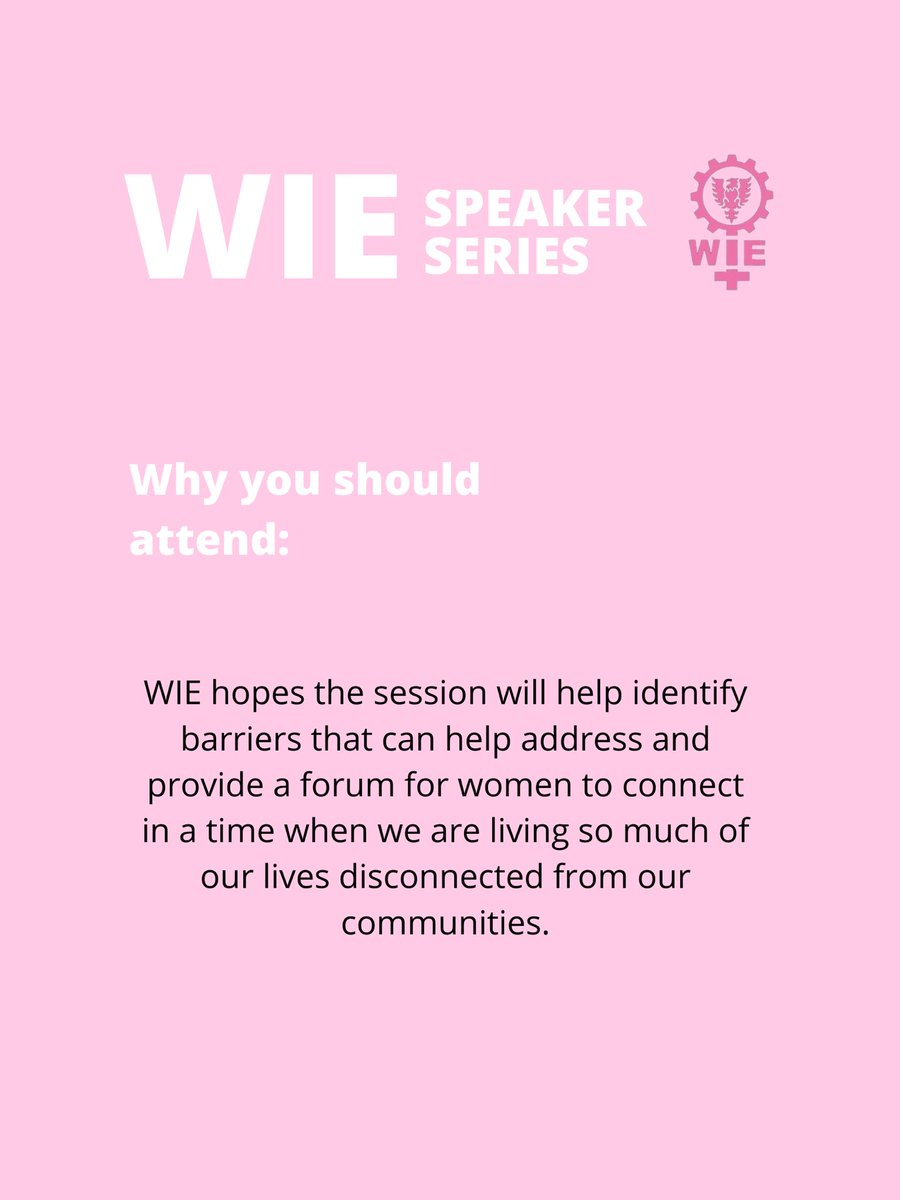 WIE SPEAKER SERIES

WIE

Why you should attend:

WIE hopes the session will help identify barriers that can help address and provide a forum for women to connect in a time when we are living so much of our lives disconnected from our communities.